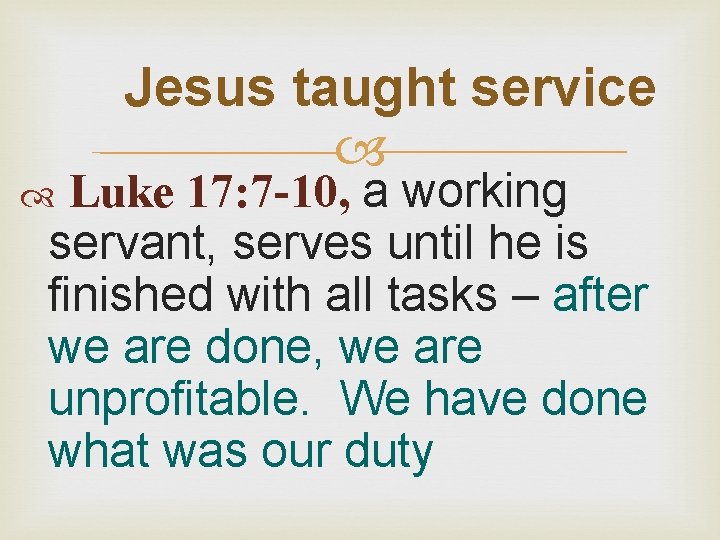 Jesus taught service

Luke 17:7-10, a working servant, serves until he is finished with all tasks – after we are done, we are unprofitable. We have done what was our duty